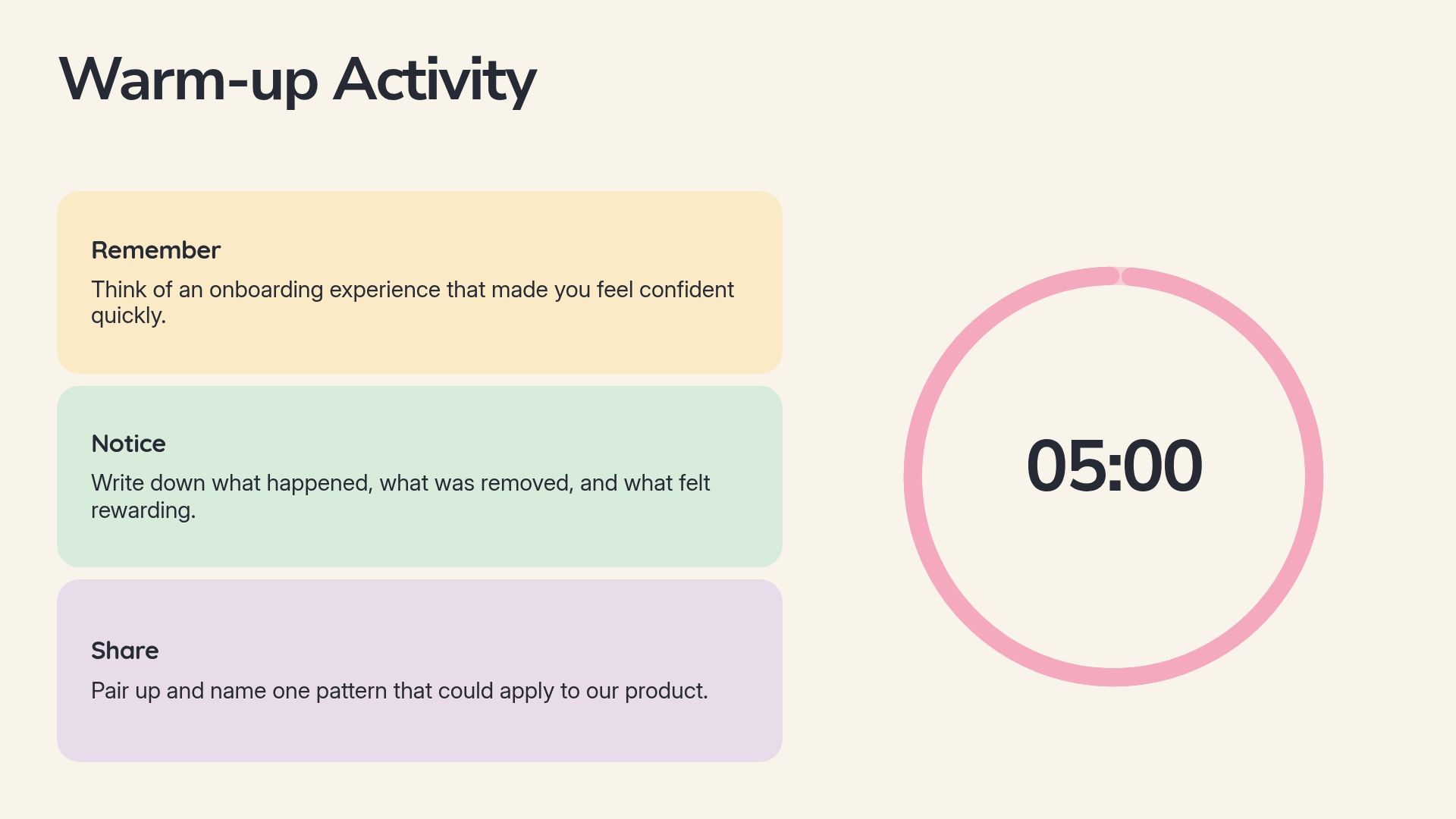 Warm-up Activity

Remember

Think of an onboarding experience that made you feel confident quickly.

Notice

Write down what happened, what was removed, and what felt rewarding.

Share

Pair up and name one pattern that could apply to our product.

05:00